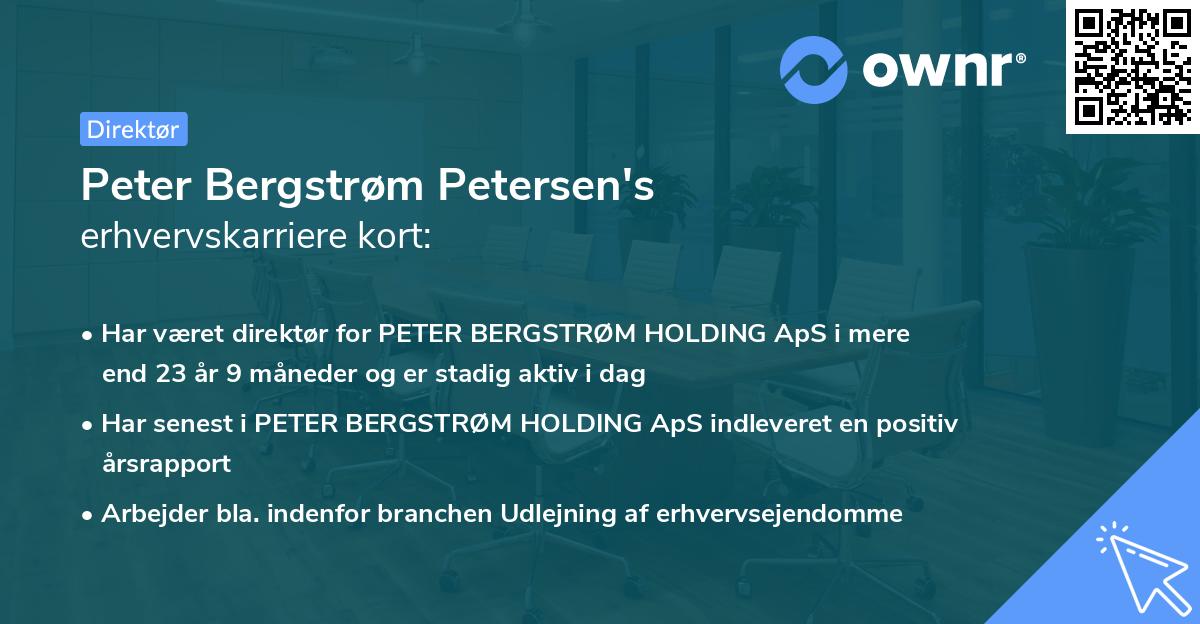 ownr®

Direktør

Peter Bergstrøm Petersen's
erhvervskarriere kort:

• Har været direktør for PETER BERGSTRØM HOLDING ApS i mere end 23 år 9 måneder og er stadig aktiv i dag

• Har senest i PETER BERGSTRØM HOLDING ApS indleveret en positiv årsrapport

• Arbejder bla. indenfor branchen Udlejning af erhvervsejendomme